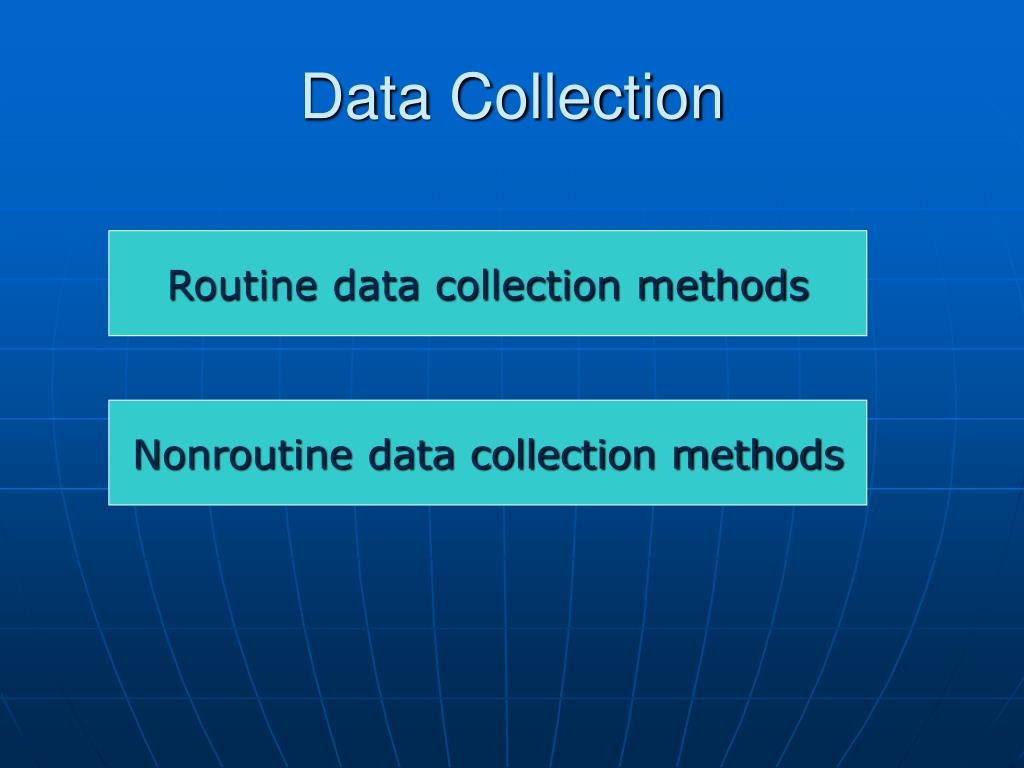 Data Collection

Routine data collection methods

Nonroutine data collection methods